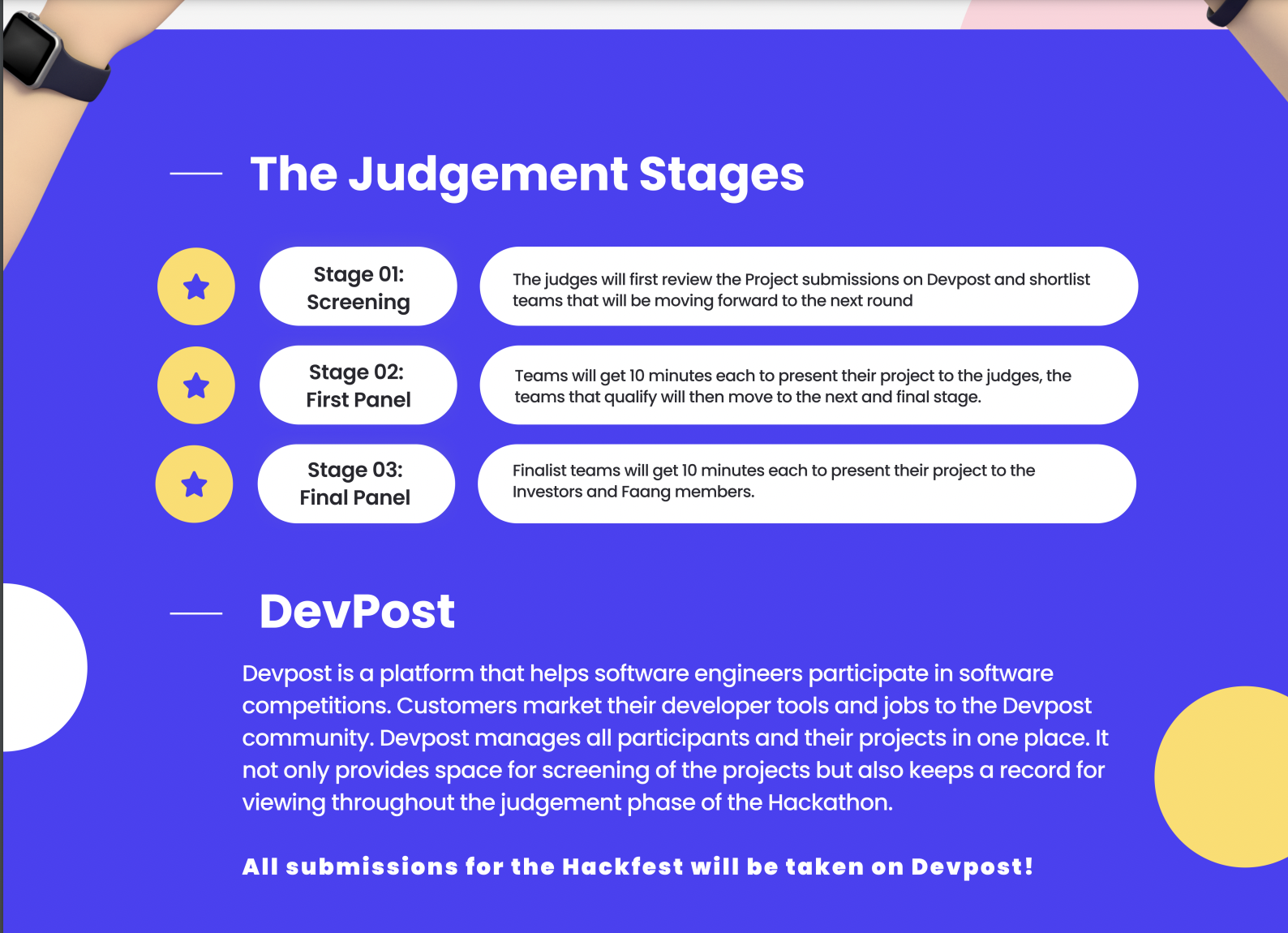 The Judgement Stages

Stage 01: Screening

The judges will first review the Project submissions on Devpost and shortlist teams that will be moving forward to the next round

Stage 02: First Panel

Teams will get 10 minutes each to present their project to the judges, the teams that qualify will then move to the next and final stage.

Stage 03: Final Panel

Finalist teams will get 10 minutes each to present their project to the Investors and Faang members.

DevPost

Devpost is a platform that helps software engineers participate in software competitions. Customers market their developer tools and jobs to the Devpost community. Devpost manages all participants and their projects in one place. It not only provides space for screening of the projects but also keeps a record for viewing throughout the judgement phase of the Hackathon.

All submissions for the Hackfest will be taken on Devpost!